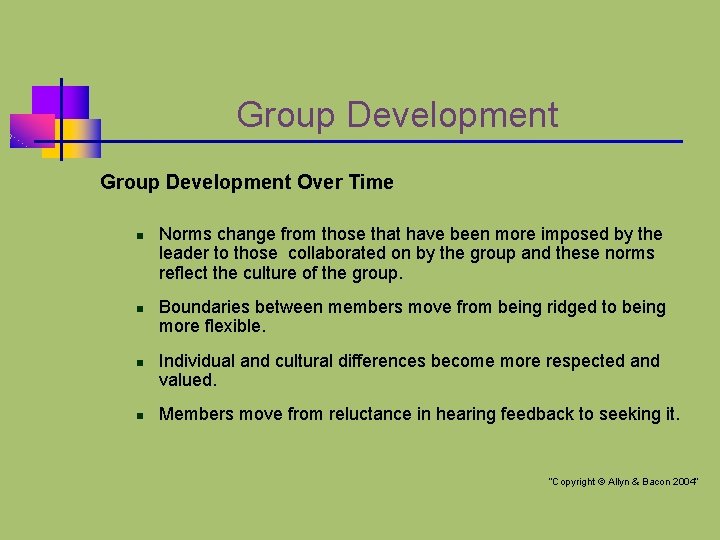 Group Development

Group Development Over Time

- Norms change from those that have been more imposed by the leader to those collaborated on by the group and these norms reflect the culture of the group.
- Boundaries between members move from being ridged to being more flexible.
- Individual and cultural differences become more respected and valued.
- Members move from reluctance in hearing feedback to seeking it.

"Copyright © Allyn & Bacon 2004"